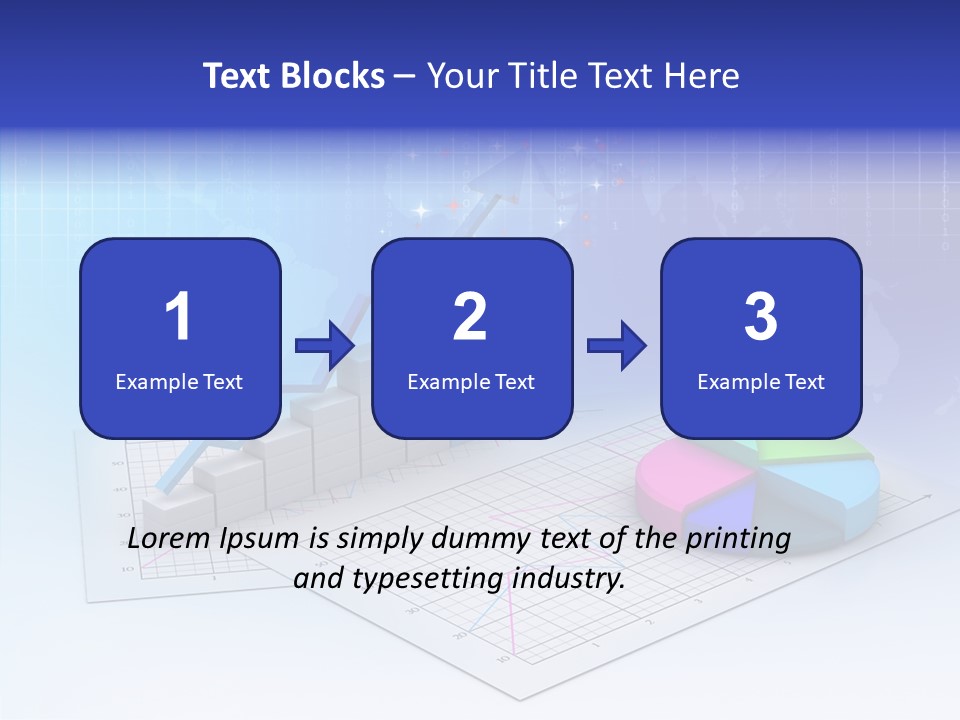 Text Blocks – Your Title Text Here

1
Example Text

2
Example Text

3
Example Text

Lorem Ipsum is simply dummy text of the printing and typesetting industry.